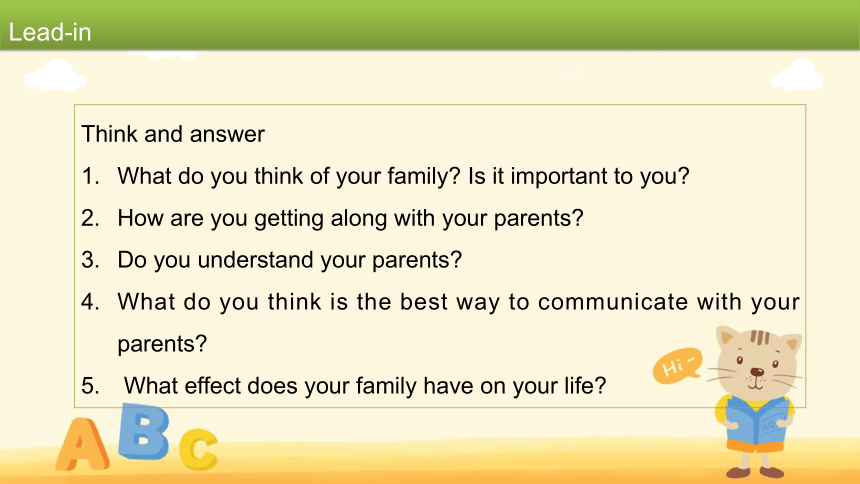 Lead-in

Think and answer

1. What do you think of your family? Is it important to you?
2. How are you getting along with your parents?
3. Do you understand your parents?
4. What do you think is the best way to communicate with your parents?
5. What effect does your family have on your life?

Hi~

A B C